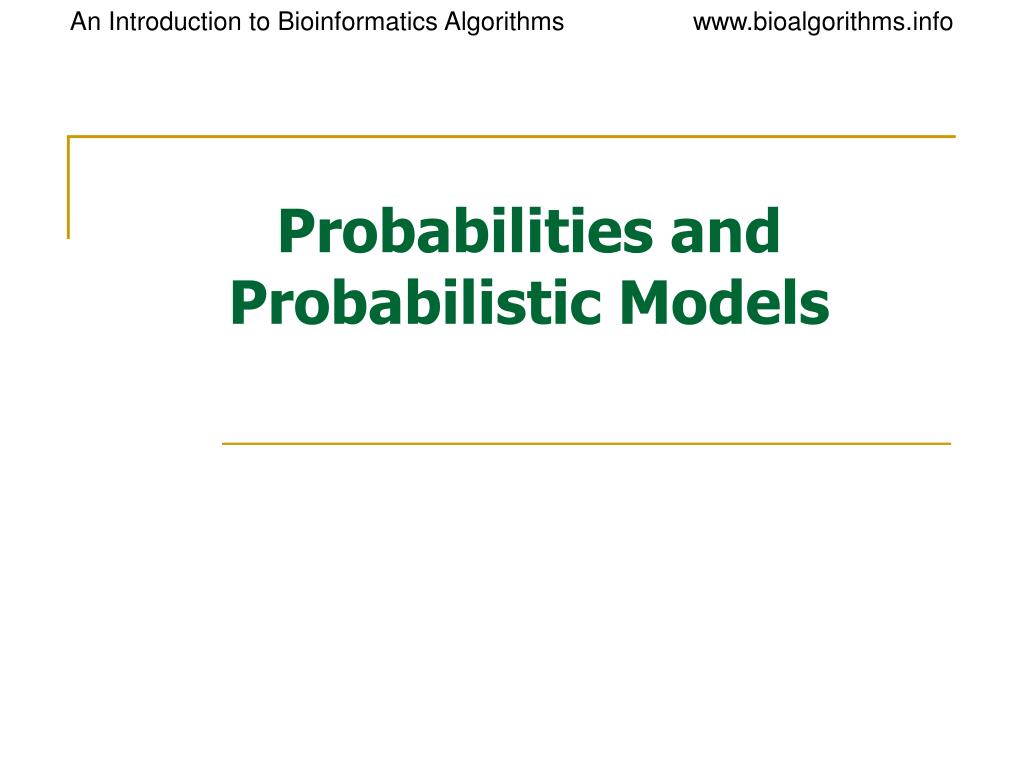 An Introduction to Bioinformatics Algorithms www.bioalgorithms.info

Probabilities and Probabilistic Models